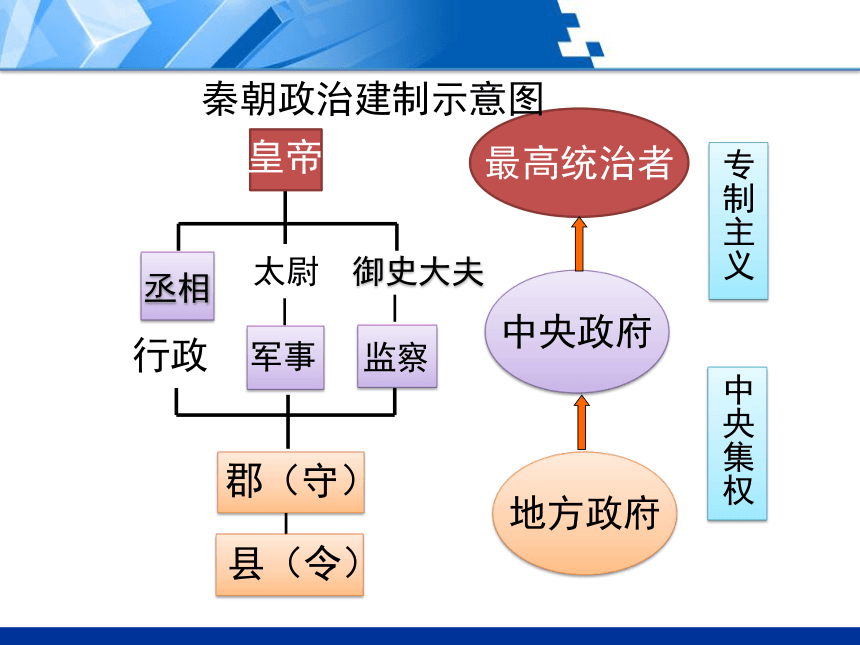 秦朝政治建制示意图

皇帝

丞相　太尉　御史大夫

行政　军事　监察

郡（守）

县（令）

最高统治者

中央政府

地方政府

专制主义

中央集权